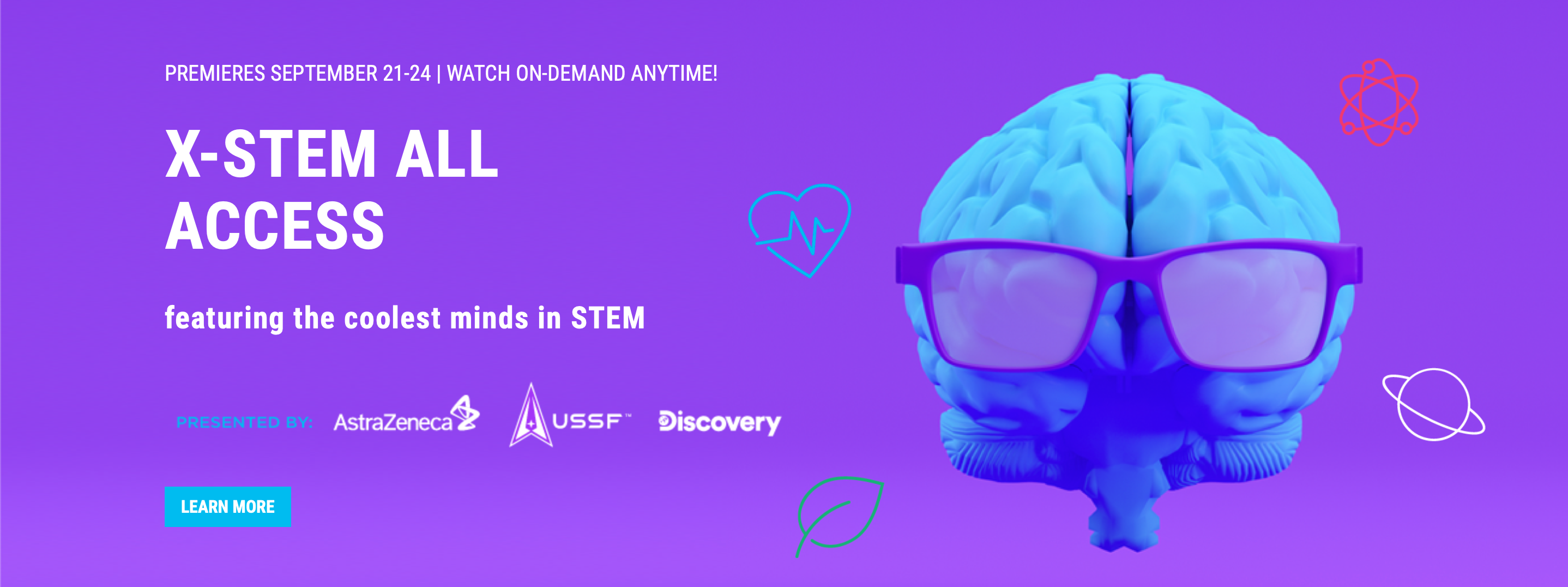 PREMIERES SEPTEMBER 21-24 | WATCH ON-DEMAND ANYTIME!

X-STEM ALL ACCESS

featuring the coolest minds in STEM

PRESENTED BY: AstraZeneca USSF™ Discovery

LEARN MORE